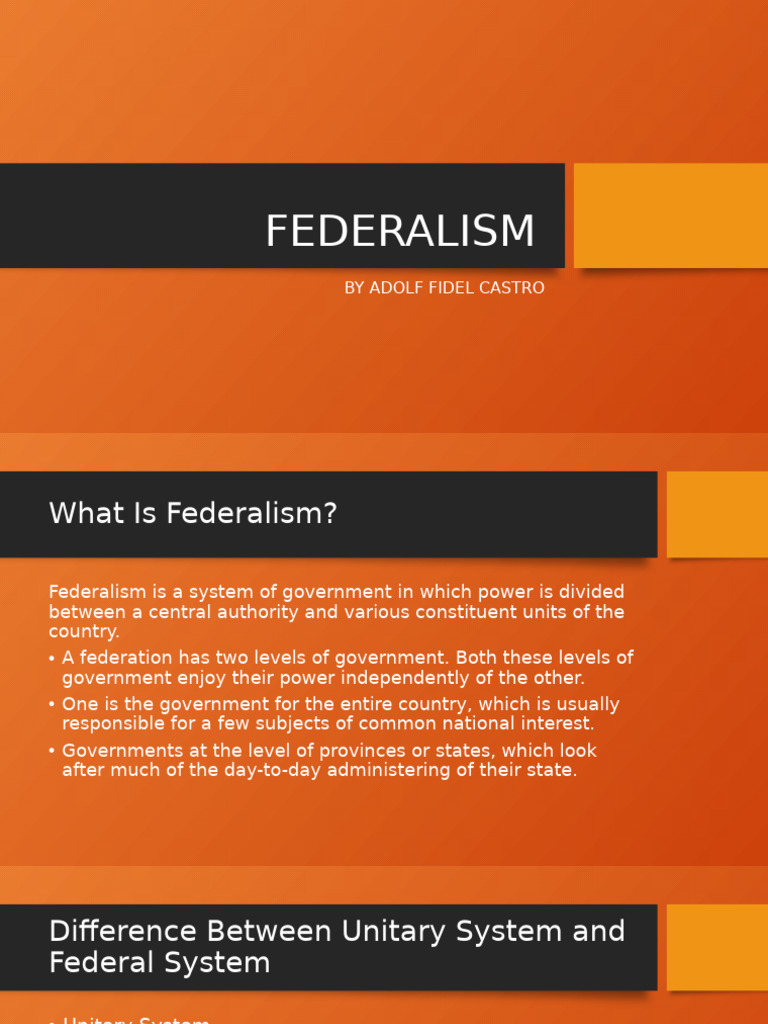 FEDERALISM

BY ADOLF FIDEL CASTRO

What Is Federalism?

Federalism is a system of government in which power is divided between a central authority and various constituent units of the country.

• A federation has two levels of government. Both these levels of government enjoy their power independently of the other.
• One is the government for the entire country, which is usually responsible for a few subjects of common national interest.
• Governments at the level of provinces or states, which look after much of the day-to-day administering of their state.

Difference Between Unitary System and Federal System

• Unitary System